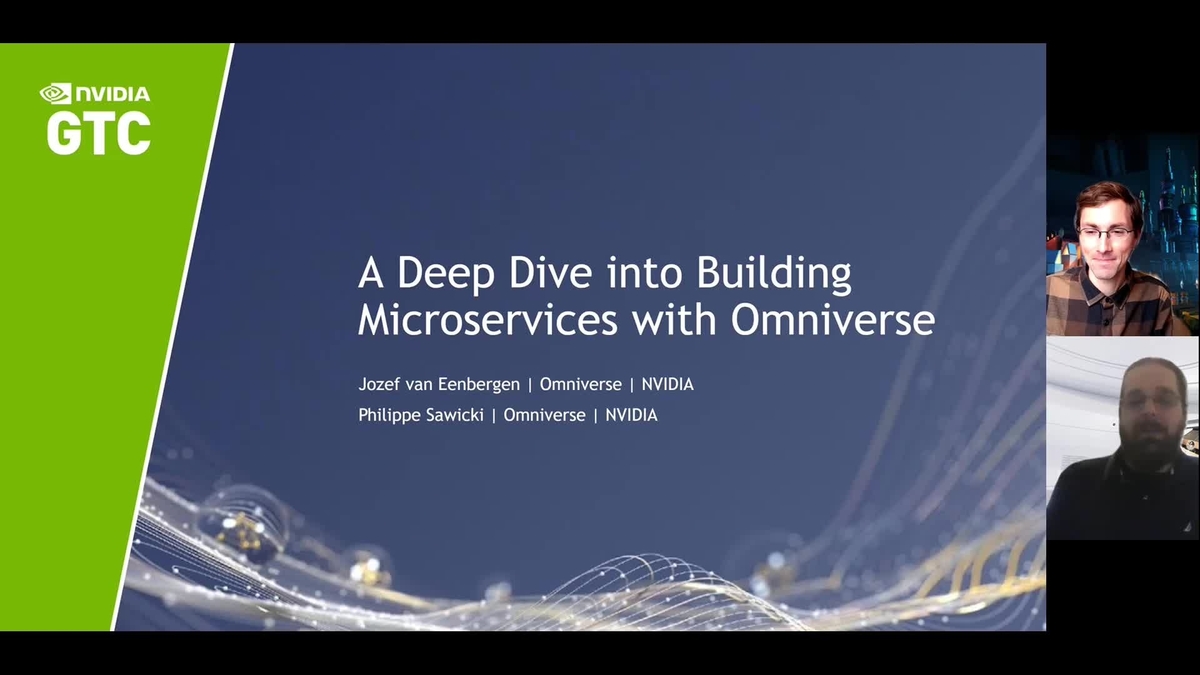 NVIDIA
GTC

A Deep Dive into Building Microservices with Omniverse

Jozef van Eenbergen | Omniverse | NVIDIA
Philippe Sawicki | Omniverse | NVIDIA